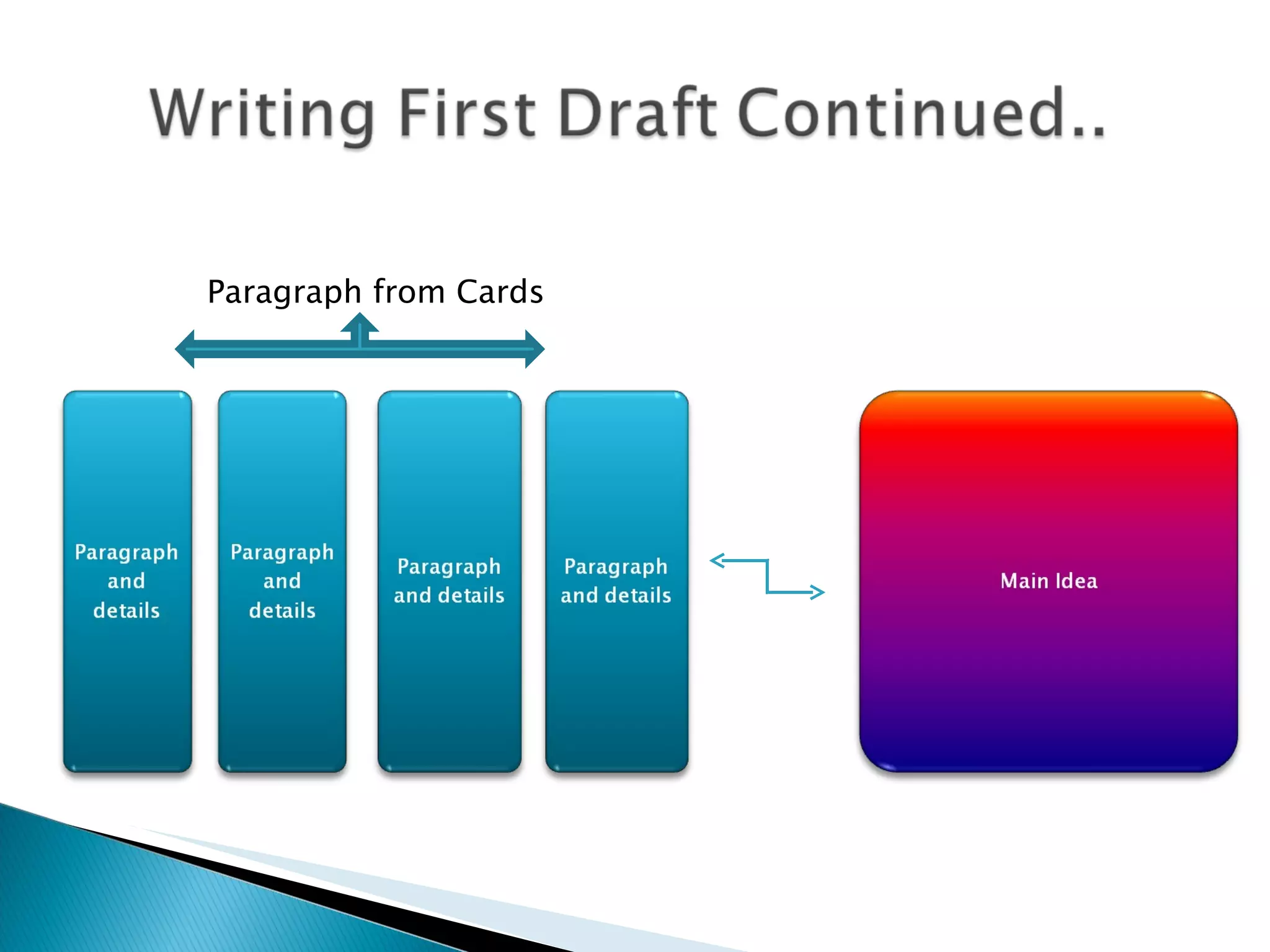 Writing First Draft Continued..

Paragraph from Cards

Paragraph and details

Paragraph and details

Paragraph and details

Paragraph and details

Main Idea